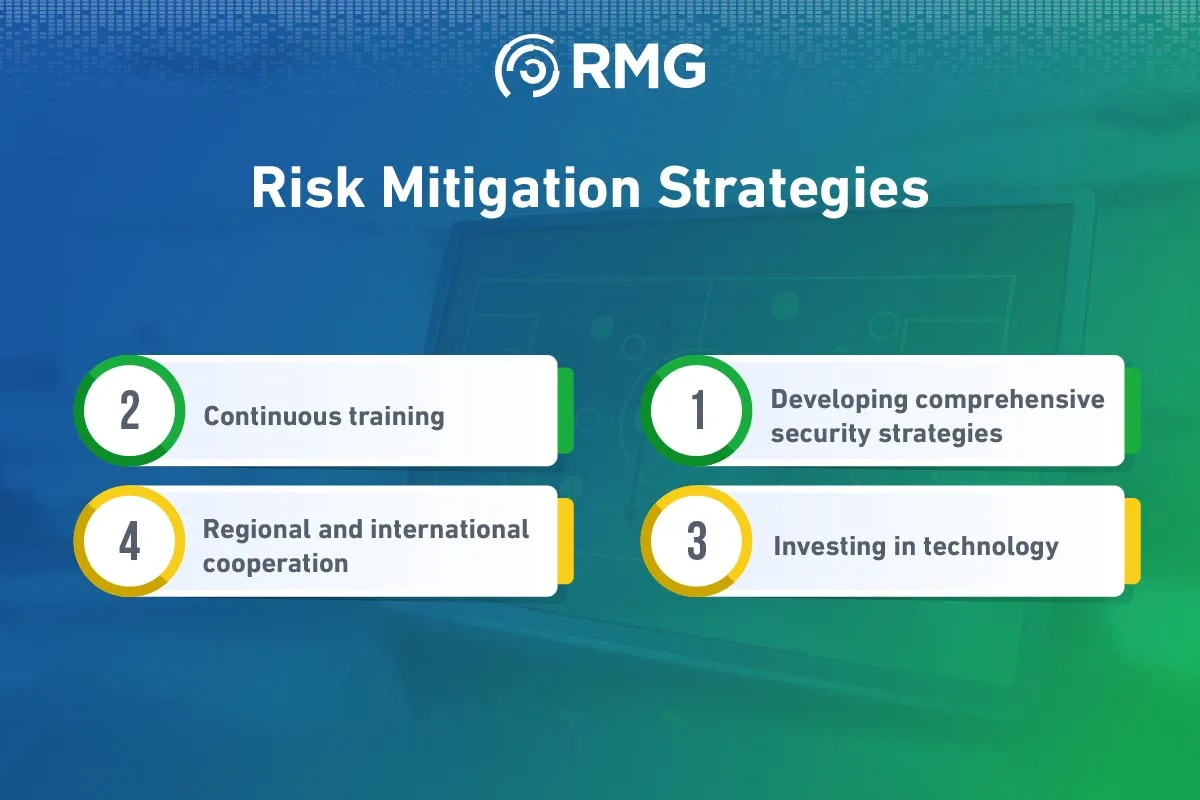 RMG

Risk Mitigation Strategies

2 Continuous training

1 Developing comprehensive security strategies

4 Regional and international cooperation

3 Investing in technology